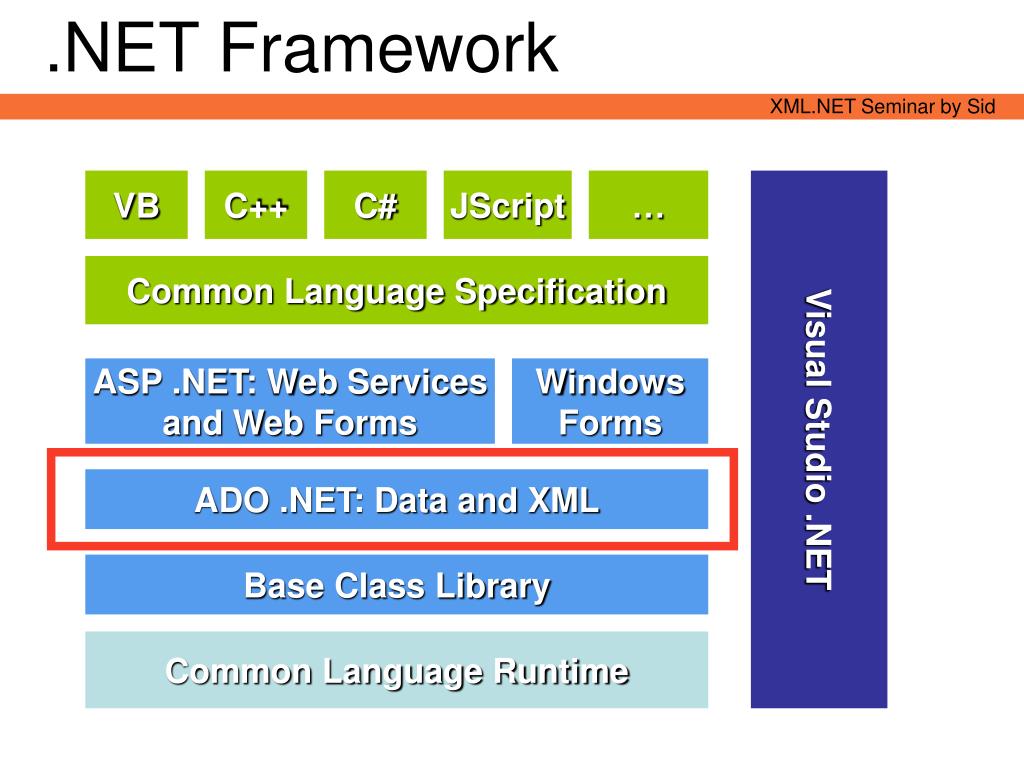 .NET Framework

XML.NET Seminar by Sid

VB

C++

C#

JScript

…

Common Language Specification

ASP .NET: Web Services and Web Forms

Windows Forms

ADO .NET: Data and XML

Base Class Library

Common Language Runtime

Visual Studio .NET